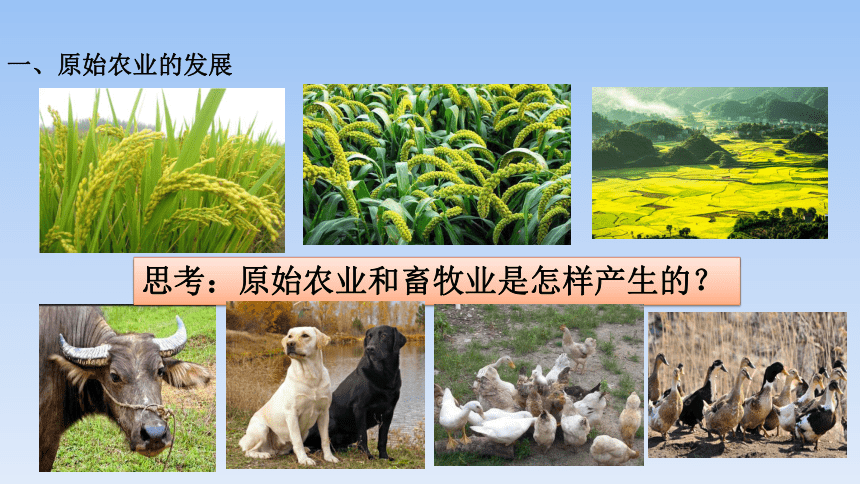 一、原始农业的发展

思考：原始农业和畜牧业是怎样产生的？